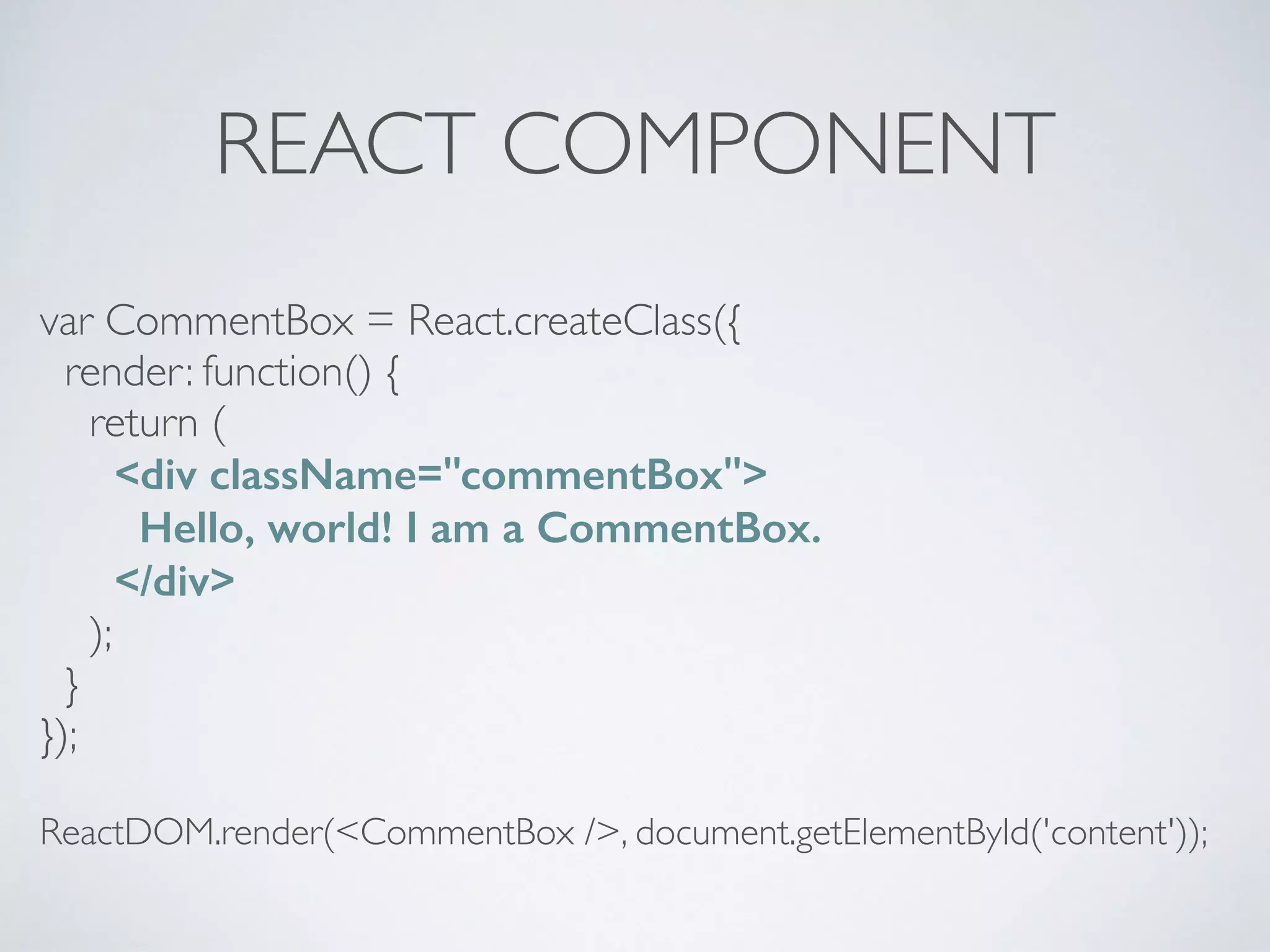 REACT COMPONENT

var CommentBox = React.createClass({
  render: function() {
    return (
      <div className="commentBox">
        Hello, world! I am a CommentBox.
      </div>
    );
  }
});

ReactDOM.render(<CommentBox />, document.getElementById('content'));